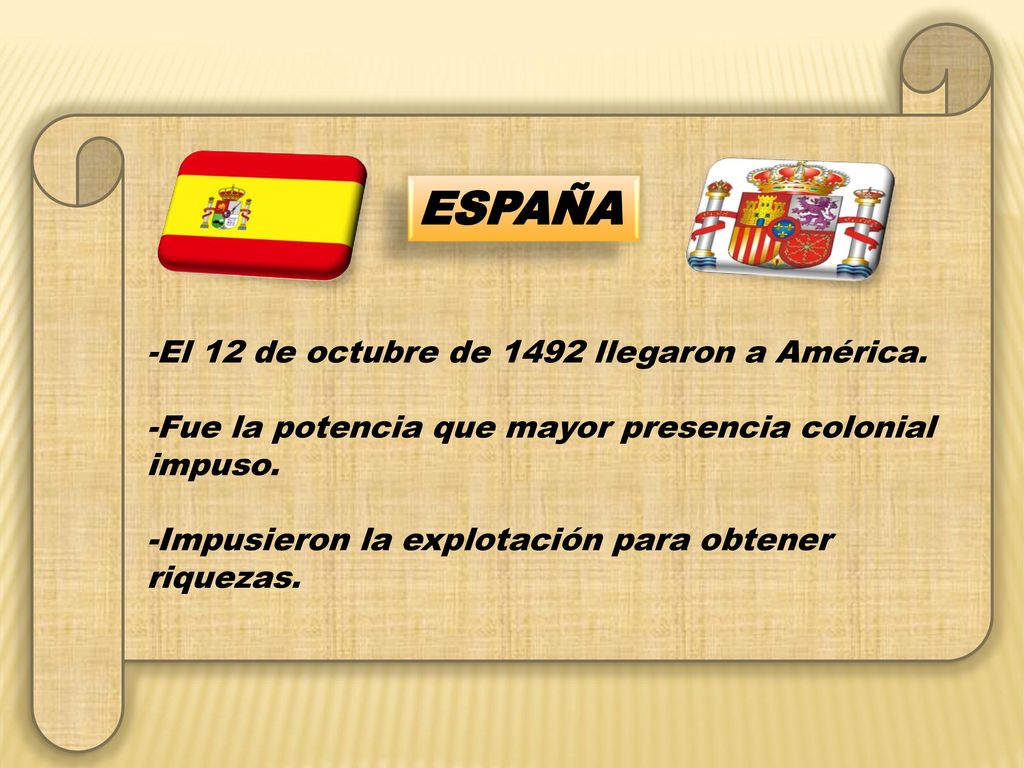 ESPAÑA

-El 12 de octubre de 1492 llegaron a América.

-Fue la potencia que mayor presencia colonial impuso.

-Impusieron la explotación para obtener riquezas.